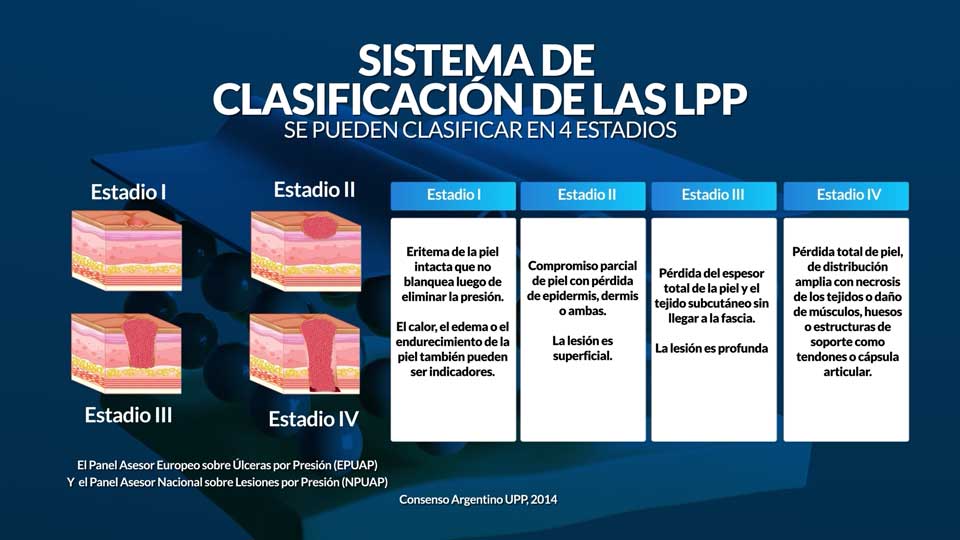 SISTEMA DE CLASIFICACIÓN DE LAS LPP
SE PUEDEN CLASIFICAR EN 4 ESTADIOS

Estadio I

Estadio II

Estadio III

Estadio IV

| Estadio I | Estadio II | Estadio III | Estadio IV |
|---|---|---|---|
| Eritema de la piel intacta que no blanquea luego de eliminar la presión. El calor, el edema o el endurecimiento de la piel también pueden ser indicadores. | Compromiso parcial de piel con pérdida de epidermis, dermis o ambas. La lesión es superficial. | Pérdida del espesor total de la piel y el tejido subcutáneo sin llegar a la fascia. La lesión es profunda | Pérdida total de piel, de distribución amplia con necrosis de los tejidos o daño de músculos, huesos o estructuras de soporte como tendones o cápsula articular. |

El Panel Asesor Europeo sobre Úlceras por Presión (EPUAP)
Y el Panel Asesor Nacional sobre Lesiones por Presión (NPUAP)

Consenso Argentino UPP, 2014